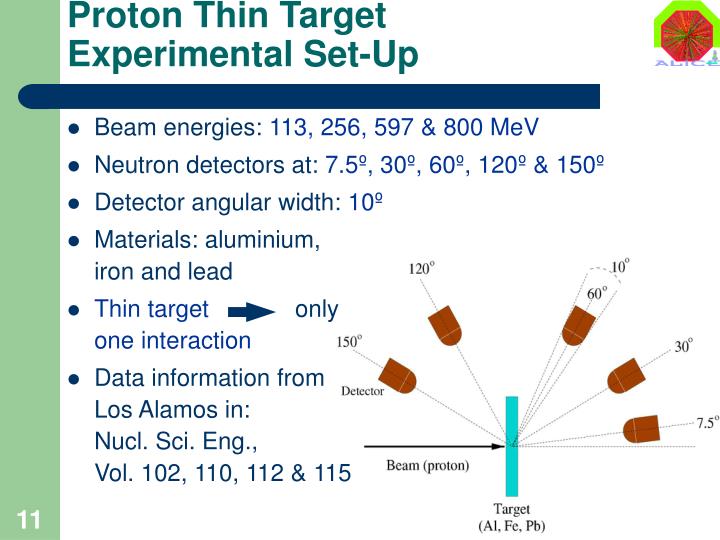 Proton Thin Target Experimental Set-Up

ALICE

- Beam energies: 113, 256, 597 & 800 MeV
- Neutron detectors at: 7.5º, 30º, 60º, 120º & 150º
- Detector angular width: 10º
- Materials: aluminium, iron and lead
- Thin target only one interaction
- Data information from Los Alamos in: Nucl. Sci. Eng., Vol. 102, 110, 112 & 115

120°
10°
60°
150°
30°
Detector
7.5°
Beam (proton)
Target (Al, Fe, Pb)

11